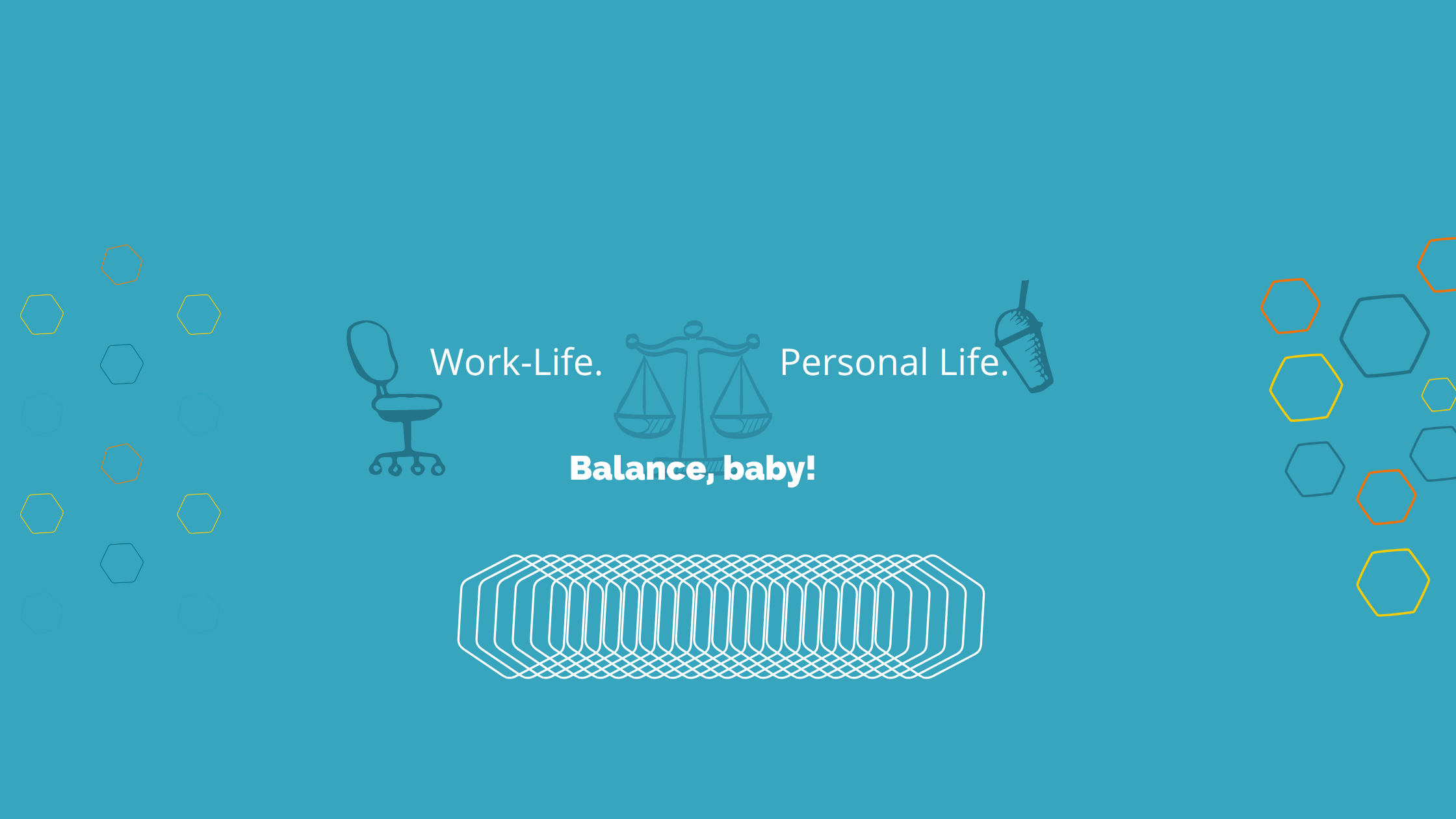 Work-Life. Personal Life.

Balance, baby!